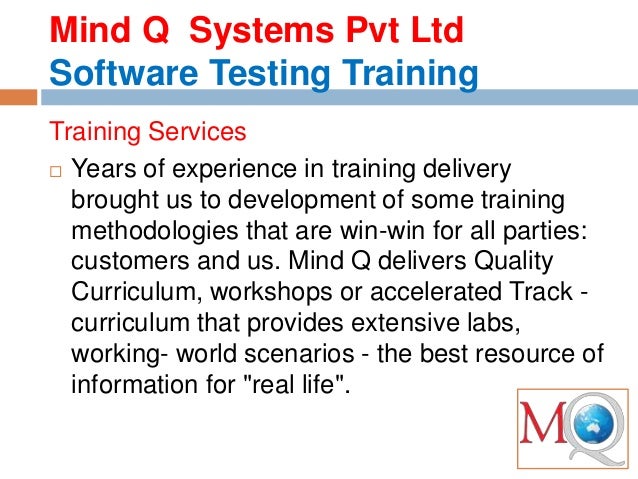 Mind Q Systems Pvt Ltd
Software Testing Training

Training Services

□ Years of experience in training delivery brought us to development of some training methodologies that are win-win for all parties: customers and us. Mind Q delivers Quality Curriculum, workshops or accelerated Track - curriculum that provides extensive labs, working- world scenarios - the best resource of information for "real life".

MQ